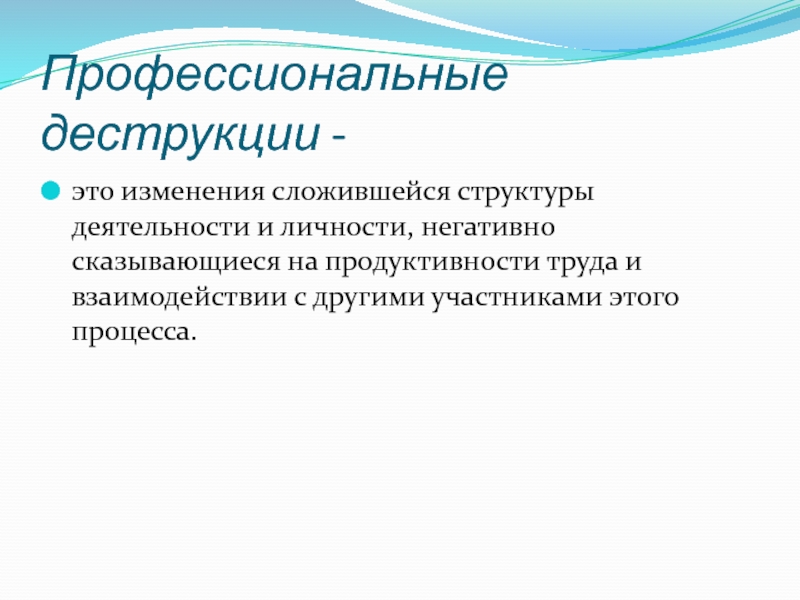 Профессиональные деструкции -

это изменения сложившейся структуры деятельности и личности, негативно сказывающиеся на продуктивности труда и взаимодействии с другими участниками этого процесса.